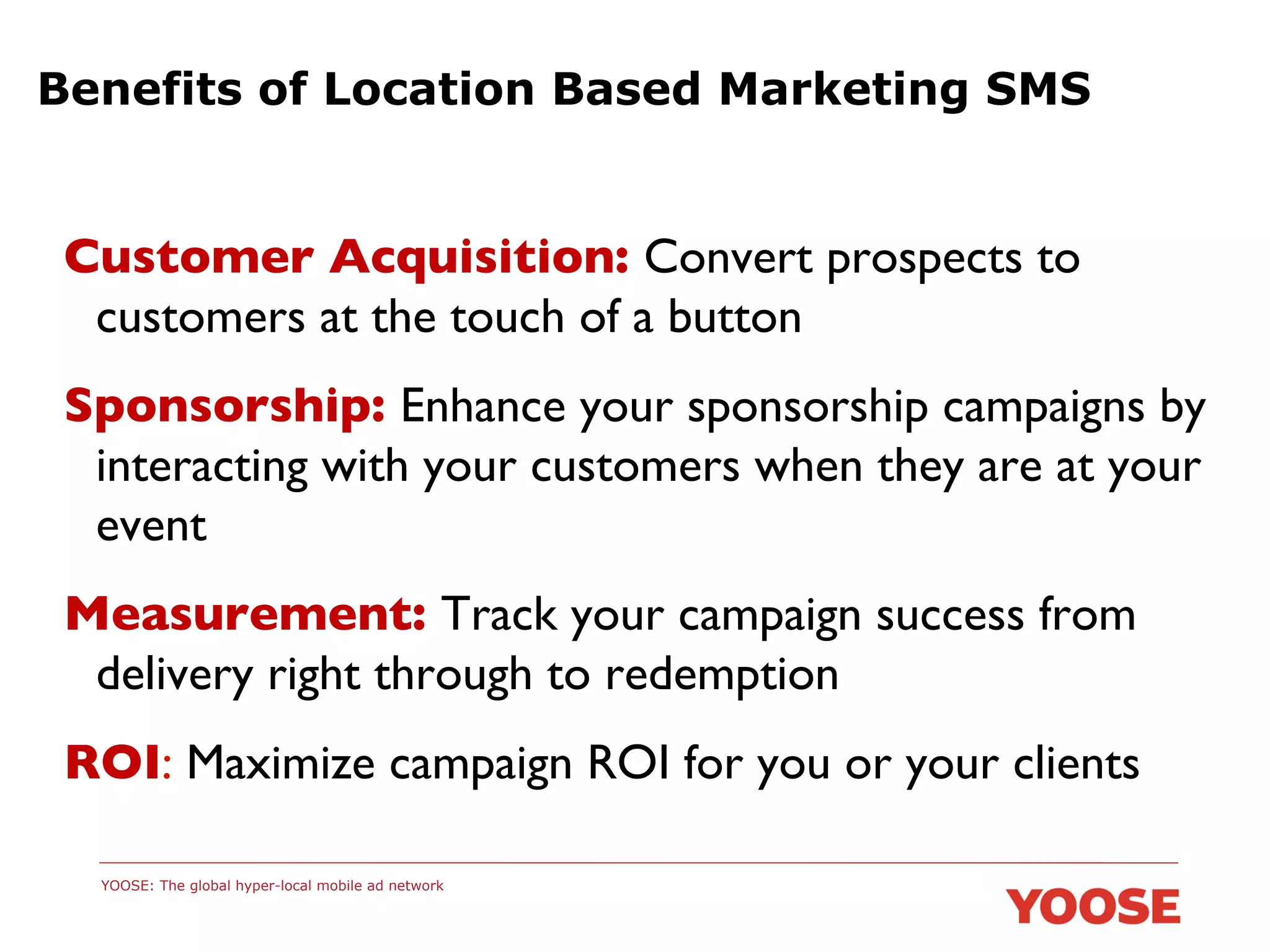 Benefits of Location Based Marketing SMS

Customer Acquisition: Convert prospects to customers at the touch of a button

Sponsorship: Enhance your sponsorship campaigns by interacting with your customers when they are at your event

Measurement: Track your campaign success from delivery right through to redemption

ROI: Maximize campaign ROI for you or your clients

YOOSE: The global hyper-local mobile ad network

YOOSE